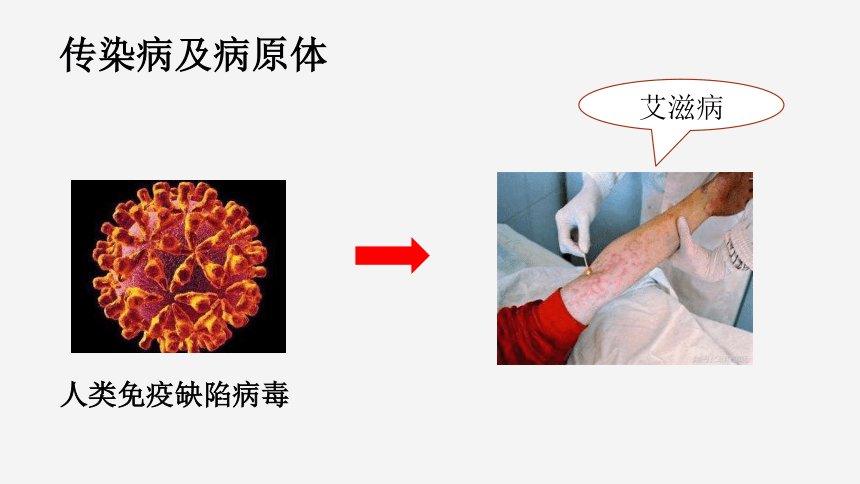 传染病及病原体

艾滋病

人类免疫缺陷病毒